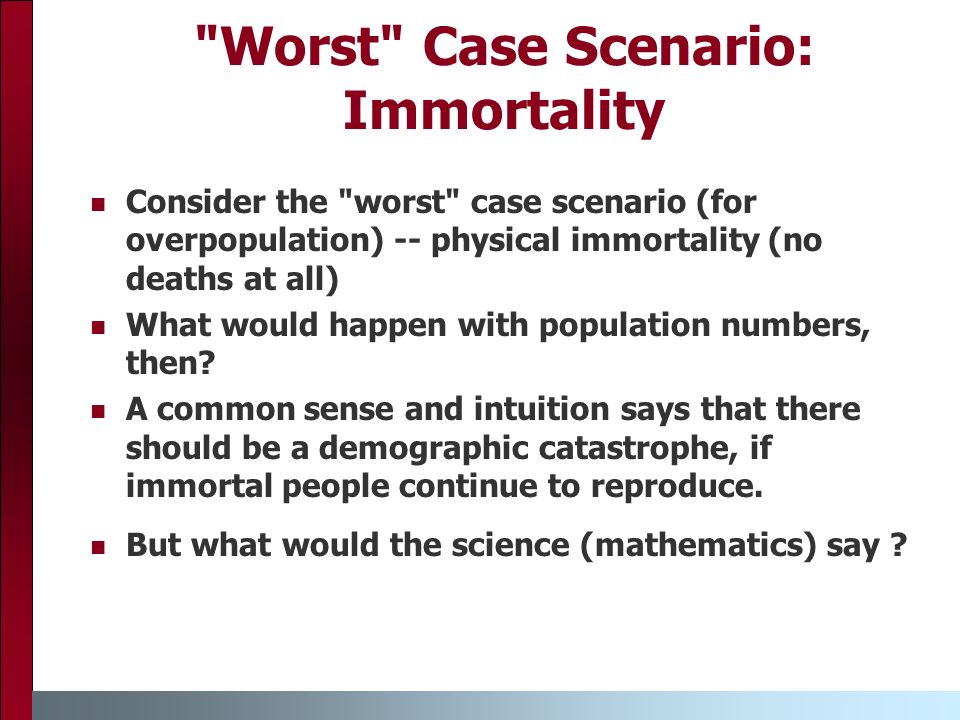 "Worst" Case Scenario: Immortality

- Consider the "worst" case scenario (for overpopulation) -- physical immortality (no deaths at all)
- What would happen with population numbers, then?
- A common sense and intuition says that there should be a demographic catastrophe, if immortal people continue to reproduce.
- But what would the science (mathematics) say ?